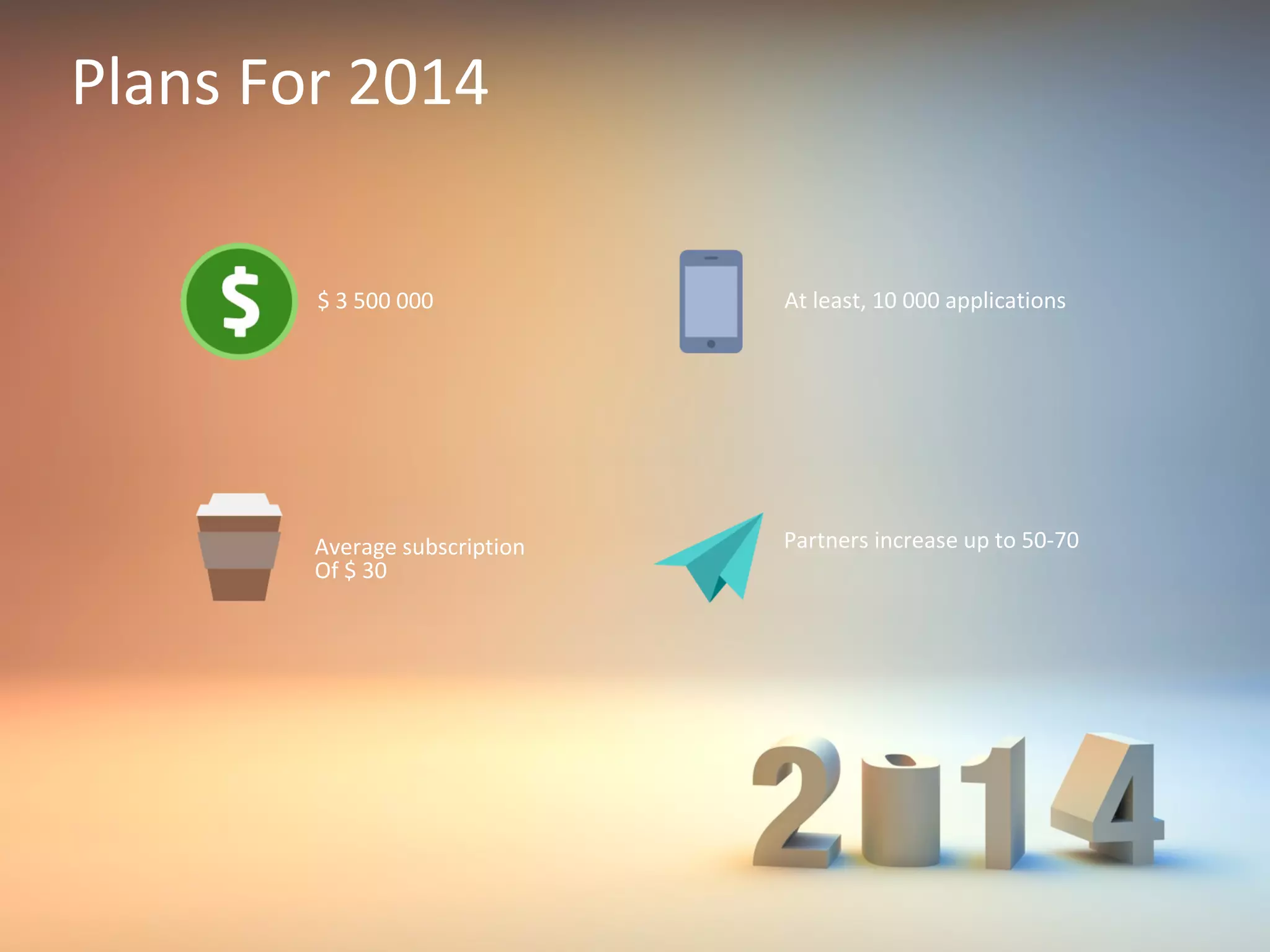 Plans For 2014

$ 3 500 000

At least, 10 000 applications

Average subscription
Of $ 30

Partners increase up to 50-70

2014